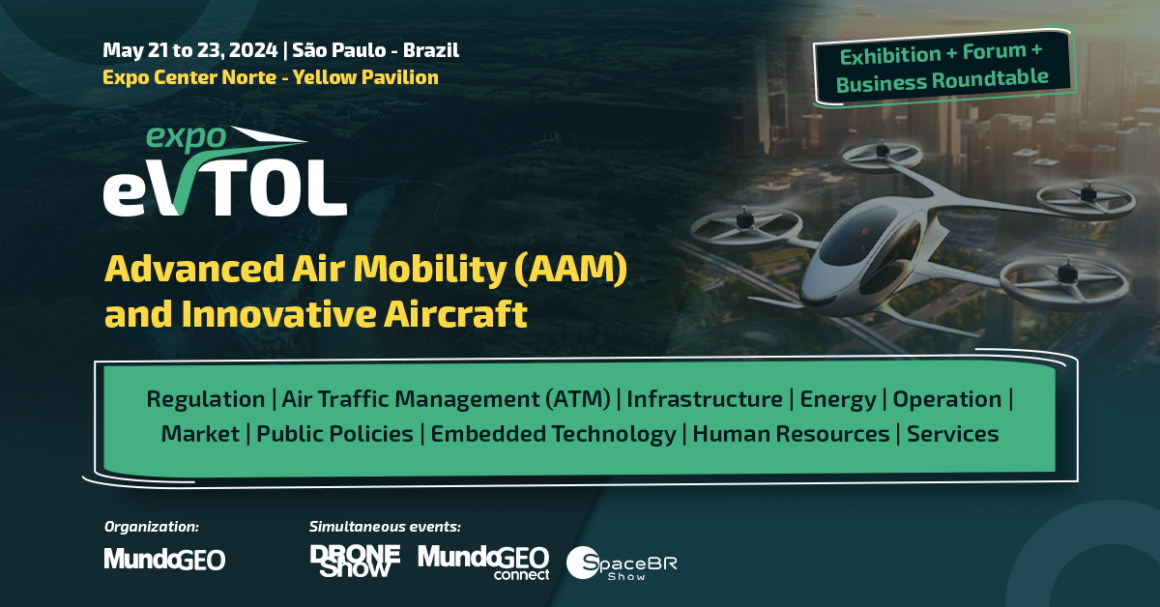 May 21 to 23, 2024 | São Paulo - Brazil
Expo Center Norte - Yellow Pavilion

Exhibition + Forum + Business Roundtable

expo eVTOL

Advanced Air Mobility (AAM) and Innovative Aircraft

Regulation | Air Traffic Management (ATM) | Infrastructure | Energy | Operation | Market | Public Policies | Embedded Technology | Human Resources | Services

Organization:
MundoGEO

Simultaneous events:
DRONE Show
MundoGEO connect
SpaceBR Show